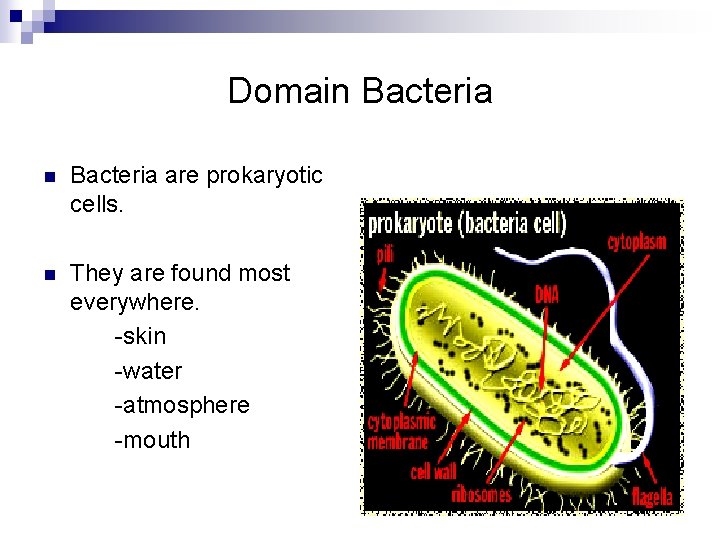 Domain Bacteria

Bacteria are prokaryotic cells.

They are found most everywhere.
-skin
-water
-atmosphere
-mouth

prokaryote (bacteria cell)
pili
cytoplasm
DNA
cytoplasmic membrane
cell wall
ribosomes
flagella